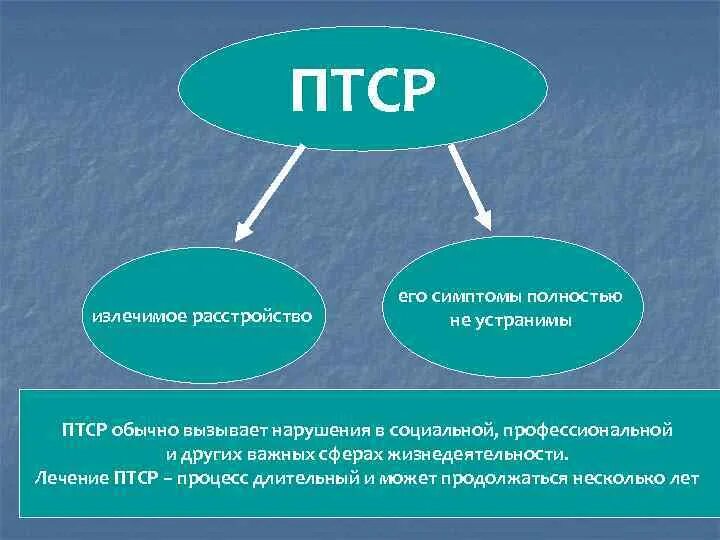 ПТСР

излечимое расстройство

его симптомы полностью не устранимы

ПТСР обычно вызывает нарушения в социальной, профессиональной и других важных сферах жизнедеятельности.
Лечение ПТСР – процесс длительный и может продолжаться несколько лет